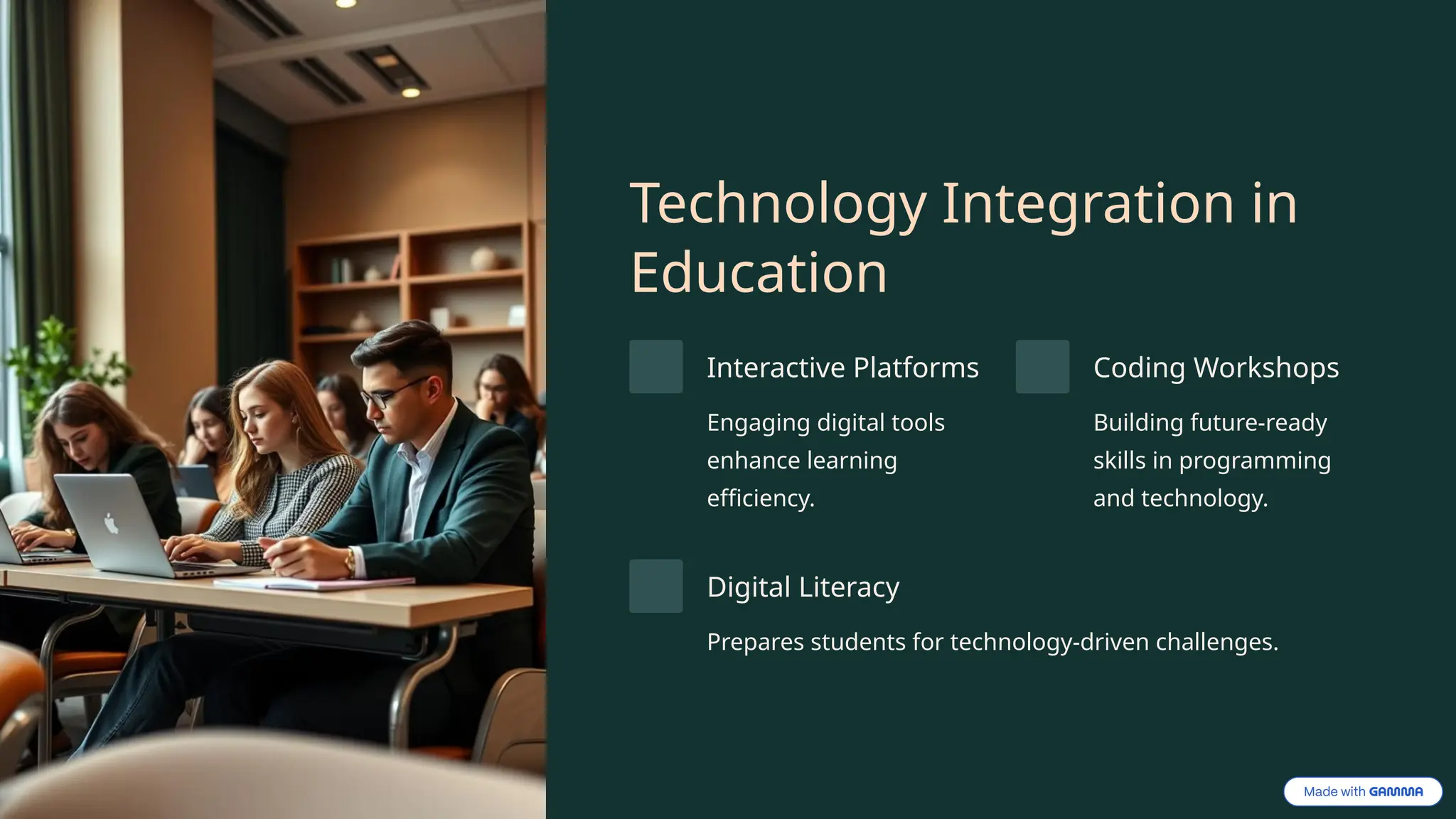 Technology Integration in Education

Interactive Platforms

Engaging digital tools enhance learning efficiency.

Coding Workshops

Building future-ready skills in programming and technology.

Digital Literacy

Prepares students for technology-driven challenges.

Made with GAMMA